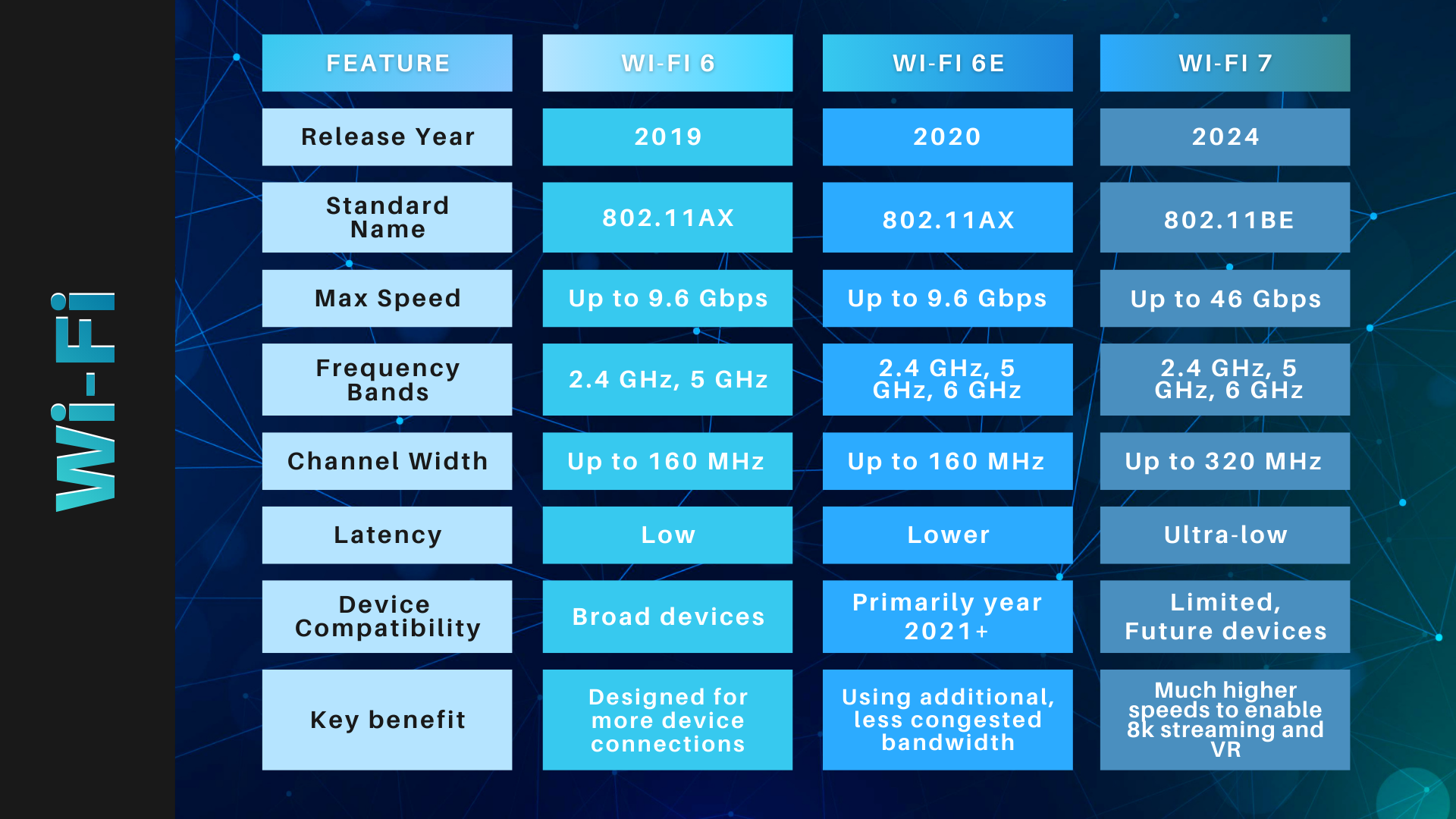 Wi-Fi

| FEATURE | WI-FI 6 | WI-FI 6E | WI-FI 7 |
|---|---|---|---|
| Release Year | 2019 | 2020 | 2024 |
| Standard Name | 802.11AX | 802.11AX | 802.11BE |
| Max Speed | Up to 9.6 Gbps | Up to 9.6 Gbps | Up to 46 Gbps |
| Frequency Bands | 2.4 GHz, 5 GHz | 2.4 GHz, 5 GHz, 6 GHz | 2.4 GHz, 5 GHz, 6 GHz |
| Channel Width | Up to 160 MHz | Up to 160 MHz | Up to 320 MHz |
| Latency | Low | Lower | Ultra-low |
| Device Compatibility | Broad devices | Primarily year 2021+ | Limited, Future devices |
| Key benefit | Designed for more device connections | Using additional, less congested bandwidth | Much higher speeds to enable 8k streaming and VR |